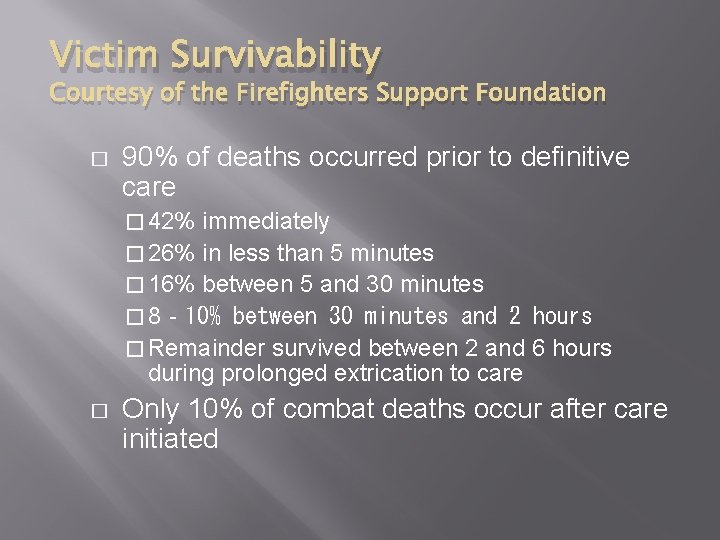 Victim Survivability
Courtesy of the Firefighters Support Foundation

□ 90% of deaths occurred prior to definitive care

□ 42% immediately

□ 26% in less than 5 minutes

□ 16% between 5 and 30 minutes

□ 8 - 10% between 30 minutes and 2 hours

□ Remainder survived between 2 and 6 hours during prolonged extrication to care

□ Only 10% of combat deaths occur after care initiated